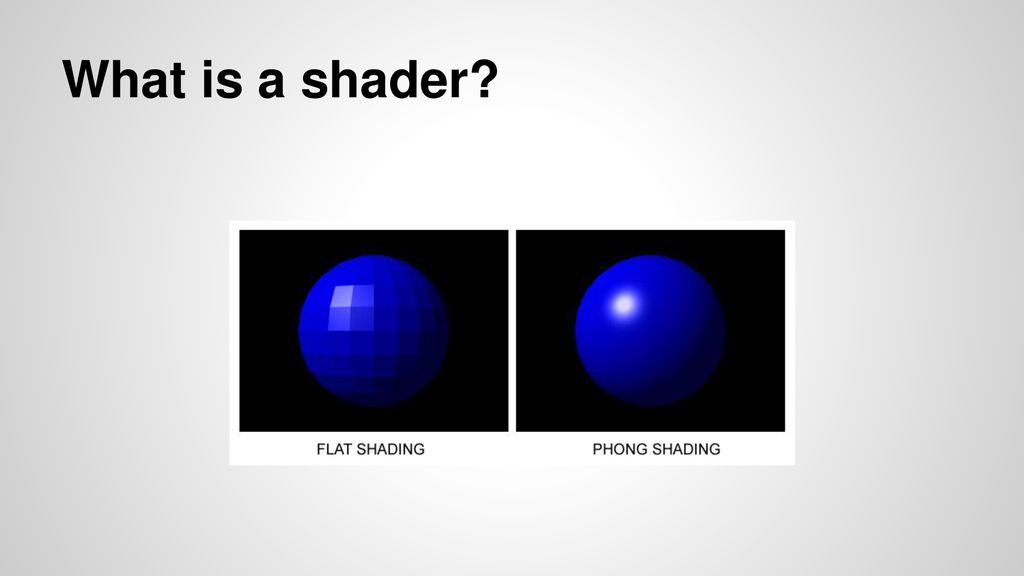 What is a shader?

FLAT SHADING

PHONG SHADING